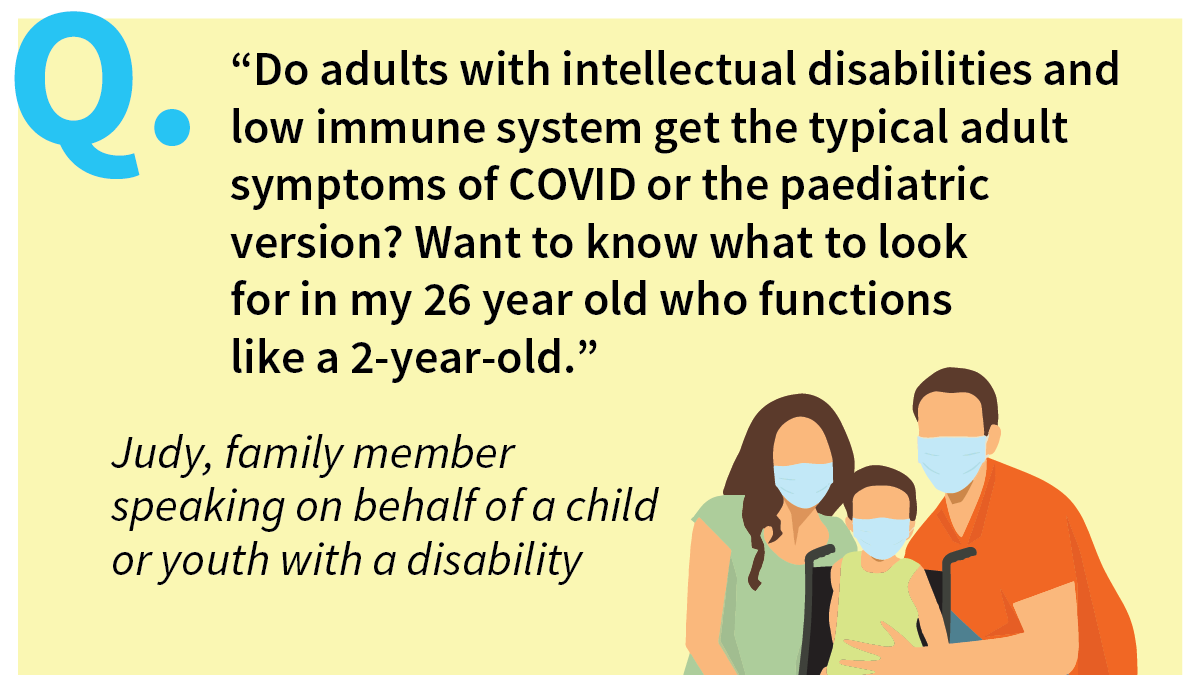 Q.

“Do adults with intellectual disabilities and low immune system get the typical adult symptoms of COVID or the paediatric version? Want to know what to look for in my 26 year old who functions like a 2-year-old.”

Judy, family member speaking on behalf of a child or youth with a disability